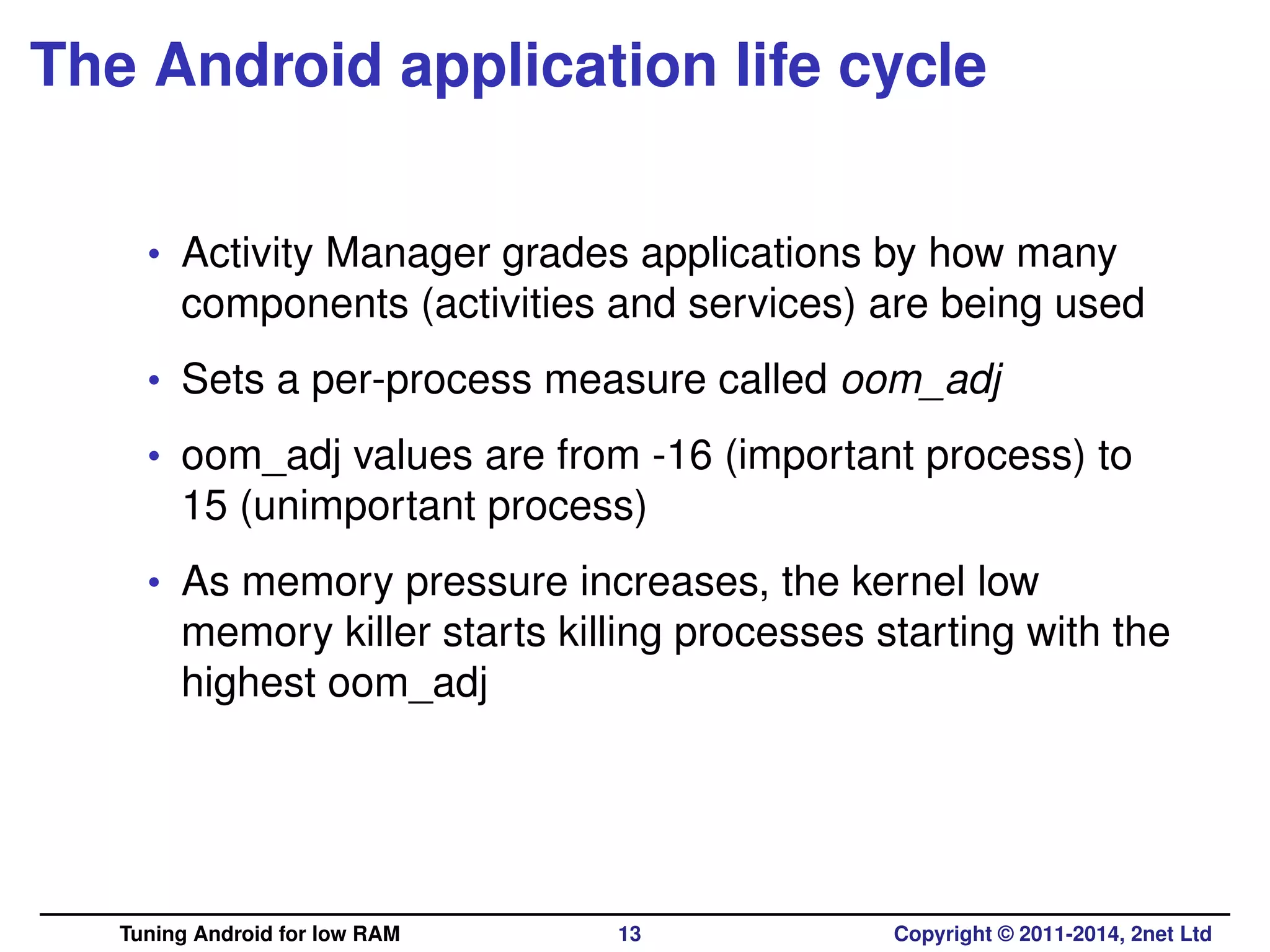 The Android application life cycle

• Activity Manager grades applications by how many components (activities and services) are being used

• Sets a per-process measure called oom_adj

• oom_adj values are from -16 (important process) to 15 (unimportant process)

• As memory pressure increases, the kernel low memory killer starts killing processes starting with the highest oom_adj

Tuning Android for low RAM 13 Copyright © 2011-2014, 2net Ltd